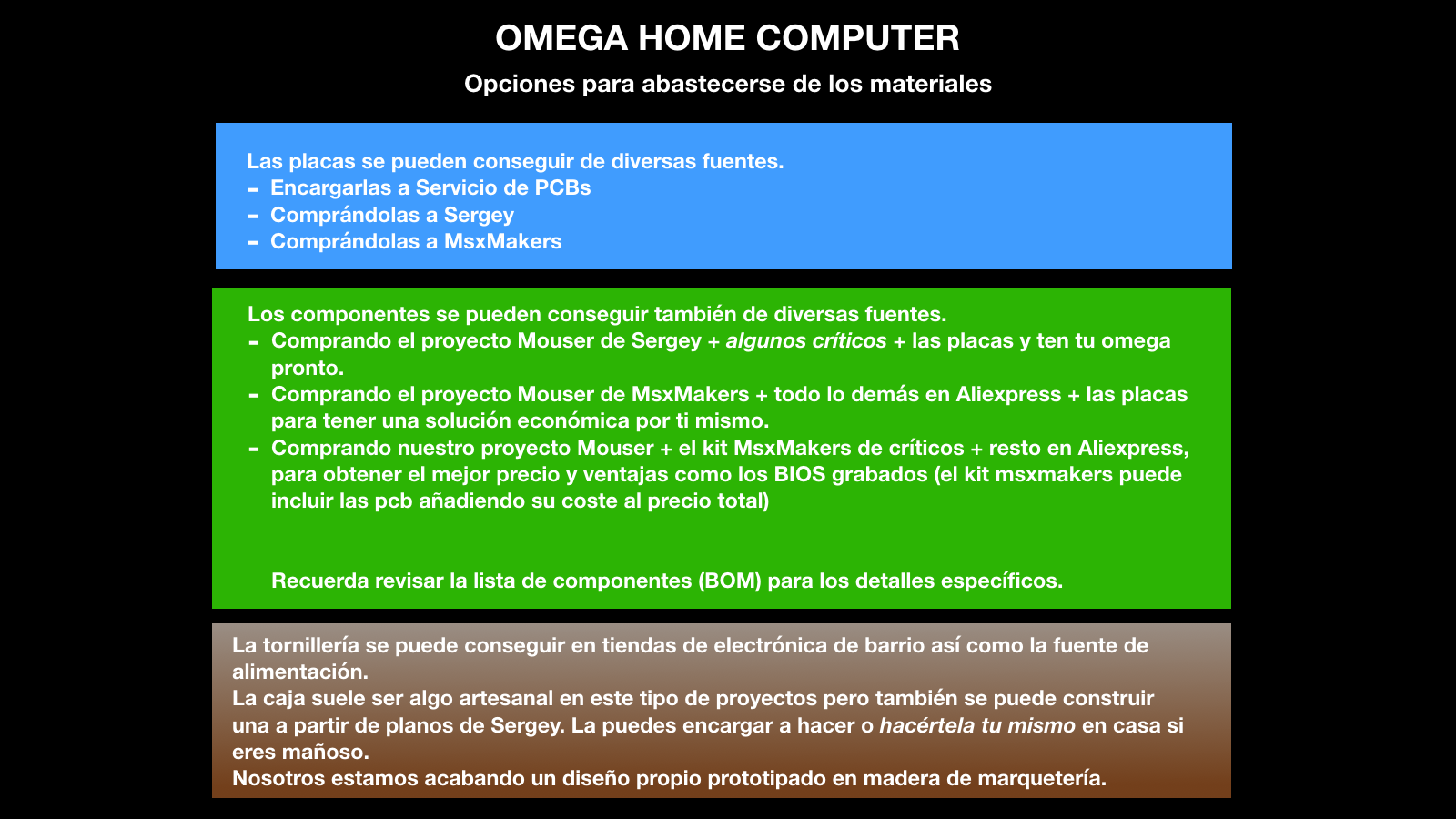 OMEGA HOME COMPUTER

Opciones para abastecerse de los materiales

Las placas se pueden conseguir de diversas fuentes.
- Encargarlas a Servicio de PCBs
- Comprándolas a Sergey
- Comprándolas a MsxMakers

Los componentes se pueden conseguir también de diversas fuentes.
- Comprando el proyecto Mouser de Sergey + algunos críticos + las placas y ten tu omega pronto.
- Comprando el proyecto Mouser de MsxMakers + todo lo demás en Aliexpress + las placas para tener una solución económica por ti mismo.
- Comprando nuestro proyecto Mouser + el kit MsxMakers de críticos + resto en Aliexpress, para obtener el mejor precio y ventajas como los BIOS grabados (el kit msxmakers puede incluir las pcb añadiendo su coste al precio total)

Recuerda revisar la lista de componentes (BOM) para los detalles específicos.

La tornillería se puede conseguir en tiendas de electrónica de barrio así como la fuente de alimentación.
La caja suele ser algo artesanal en este tipo de proyectos pero también se puede construir una a partir de planos de Sergey. La puedes encargar a hacer o hacértela tu mismo en casa si eres mañoso.
Nosotros estamos acabando un diseño propio prototipado en madera de marquetería.